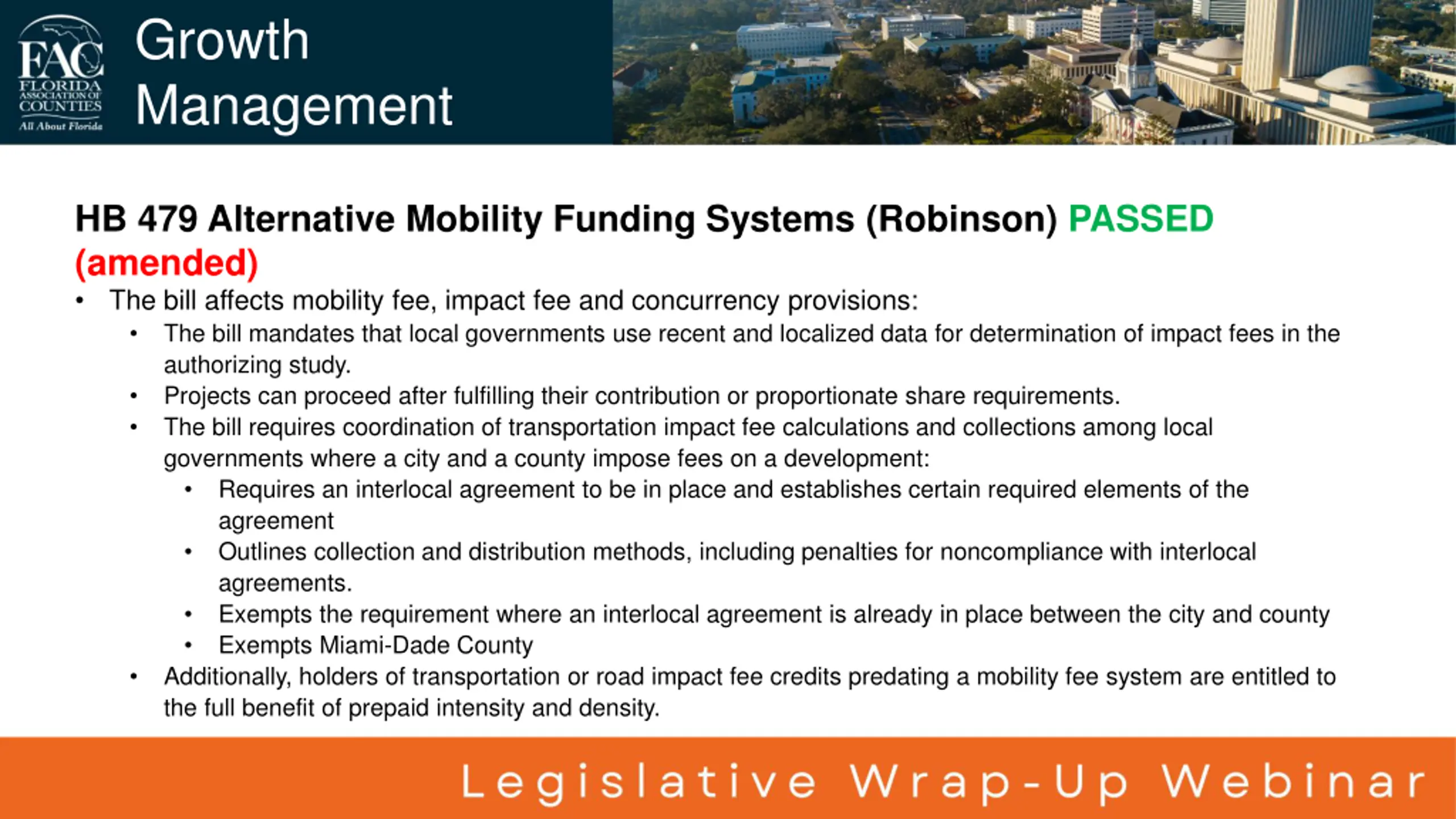 FAC
FLORIDA ASSOCIATION OF COUNTIES
All About Florida

Growth Management

HB 479 Alternative Mobility Funding Systems (Robinson) PASSED (amended)

• The bill affects mobility fee, impact fee and concurrency provisions:
  • The bill mandates that local governments use recent and localized data for determination of impact fees in the authorizing study.
  • Projects can proceed after fulfilling their contribution or proportionate share requirements.
  • The bill requires coordination of transportation impact fee calculations and collections among local governments where a city and a county impose fees on a development:
    • Requires an interlocal agreement to be in place and establishes certain required elements of the agreement
    • Outlines collection and distribution methods, including penalties for noncompliance with interlocal agreements.
    • Exempts the requirement where an interlocal agreement is already in place between the city and county
    • Exempts Miami-Dade County
  • Additionally, holders of transportation or road impact fee credits predating a mobility fee system are entitled to the full benefit of prepaid intensity and density.

Legislative Wrap-Up Webinar